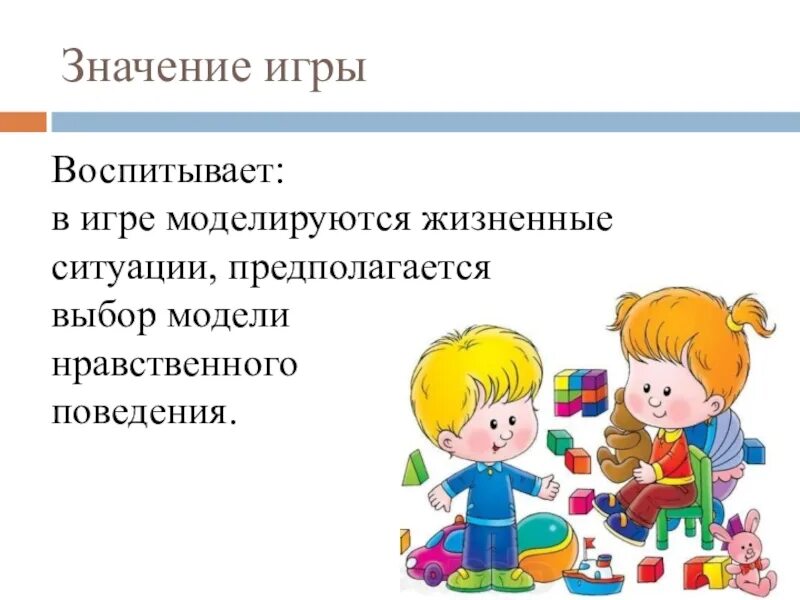 Значение игры

Воспитывает:
в игре моделируются жизненные ситуации, предполагается выбор модели нравственного поведения.